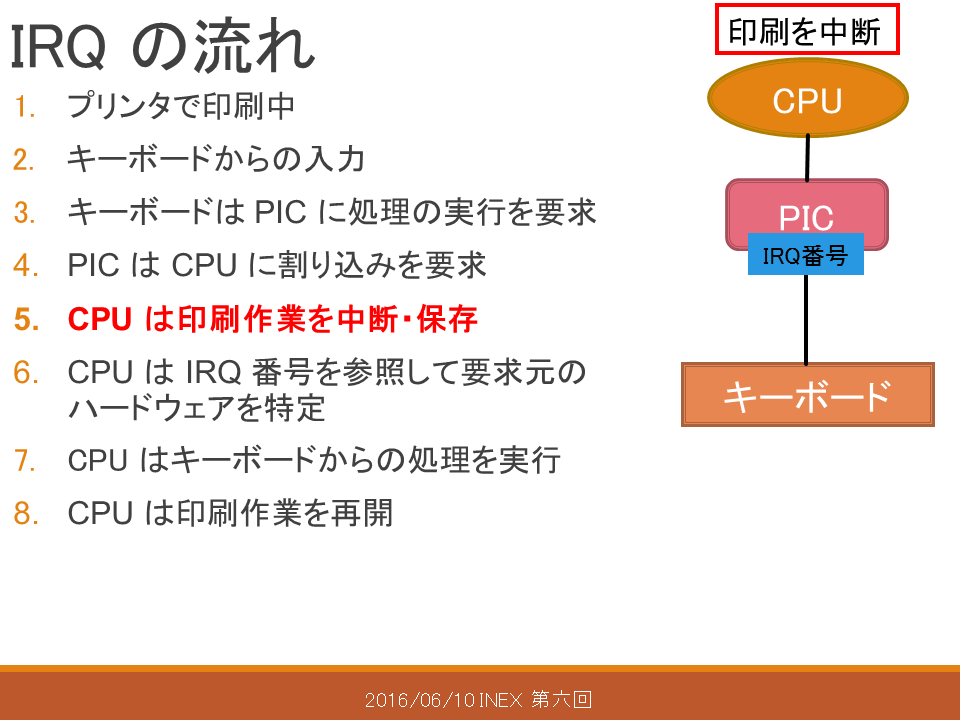 IRQ の流れ

1. プリンタで印刷中
2. キーボードからの入力
3. キーボードは PIC に処理の実行を要求
4. PIC は CPU に割り込みを要求
5. CPU は印刷作業を中断・保存
6. CPU は IRQ 番号を参照して要求元のハードウェアを特定
7. CPU はキーボードからの処理を実行
8. CPU は印刷作業を再開

印刷を中断

CPU

PIC

IRQ番号

キーボード

2016/06/10 INEX 第六回